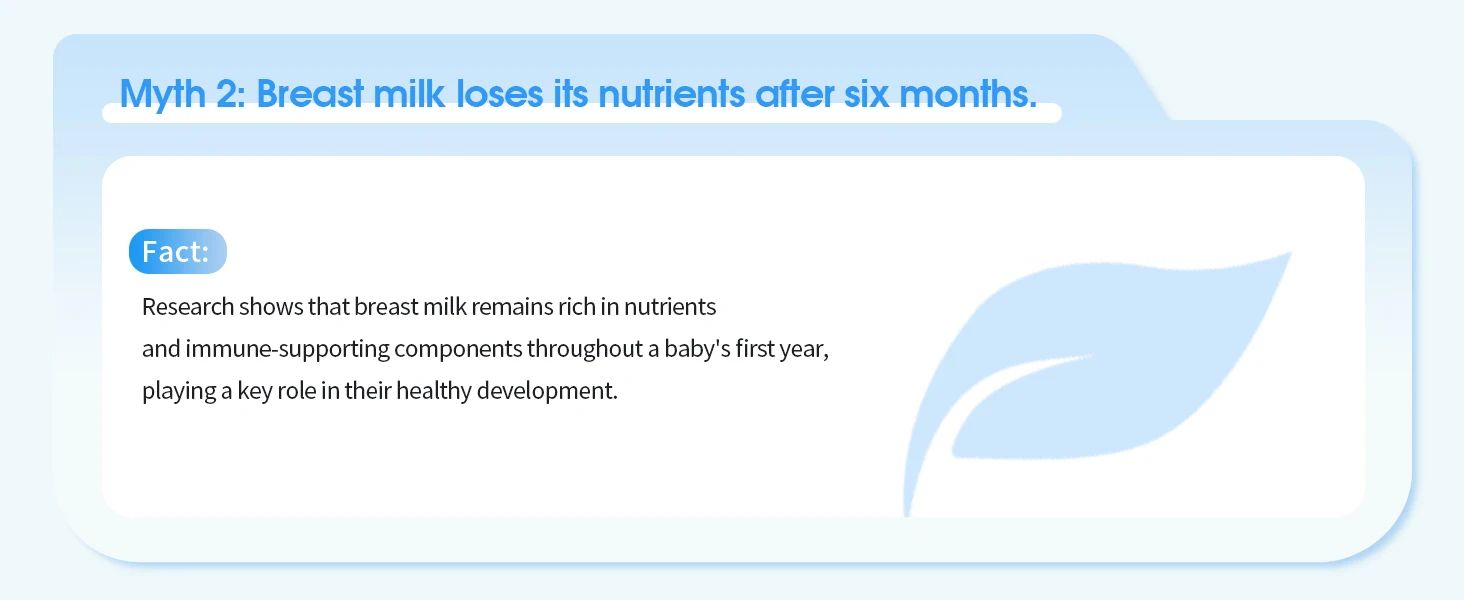 Myth 2: Breast milk loses its nutrients after six months.

Fact:

Research shows that breast milk remains rich in nutrients and immune-supporting components throughout a baby's first year, playing a key role in their healthy development.